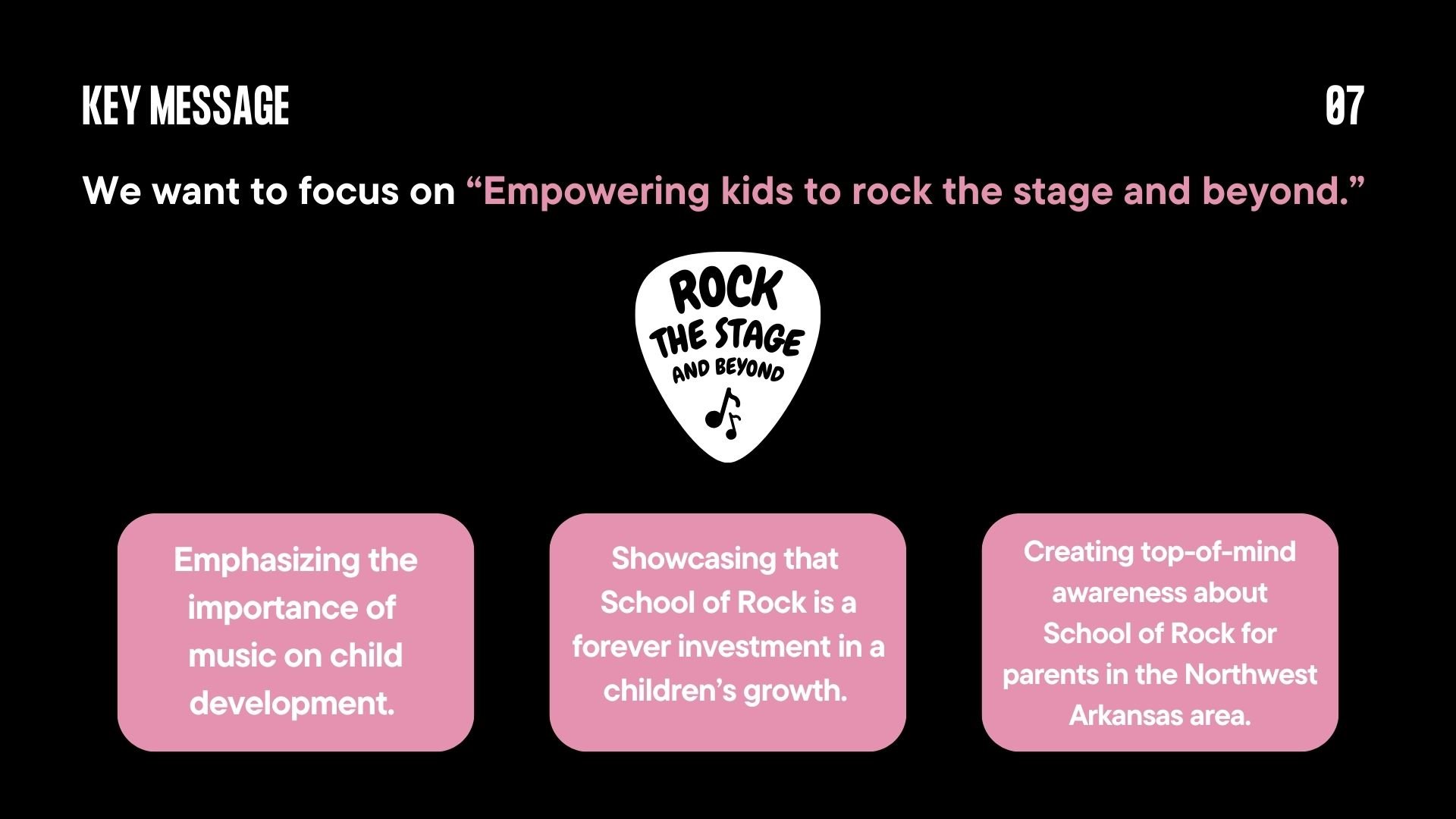 KEY MESSAGE

07

We want to focus on “Empowering kids to rock the stage and beyond.”

ROCK THE STAGE AND BEYOND

Emphasizing the importance of music on child development.

Showcasing that School of Rock is a forever investment in a children’s growth.

Creating top-of-mind awareness about School of Rock for parents in the Northwest Arkansas area.